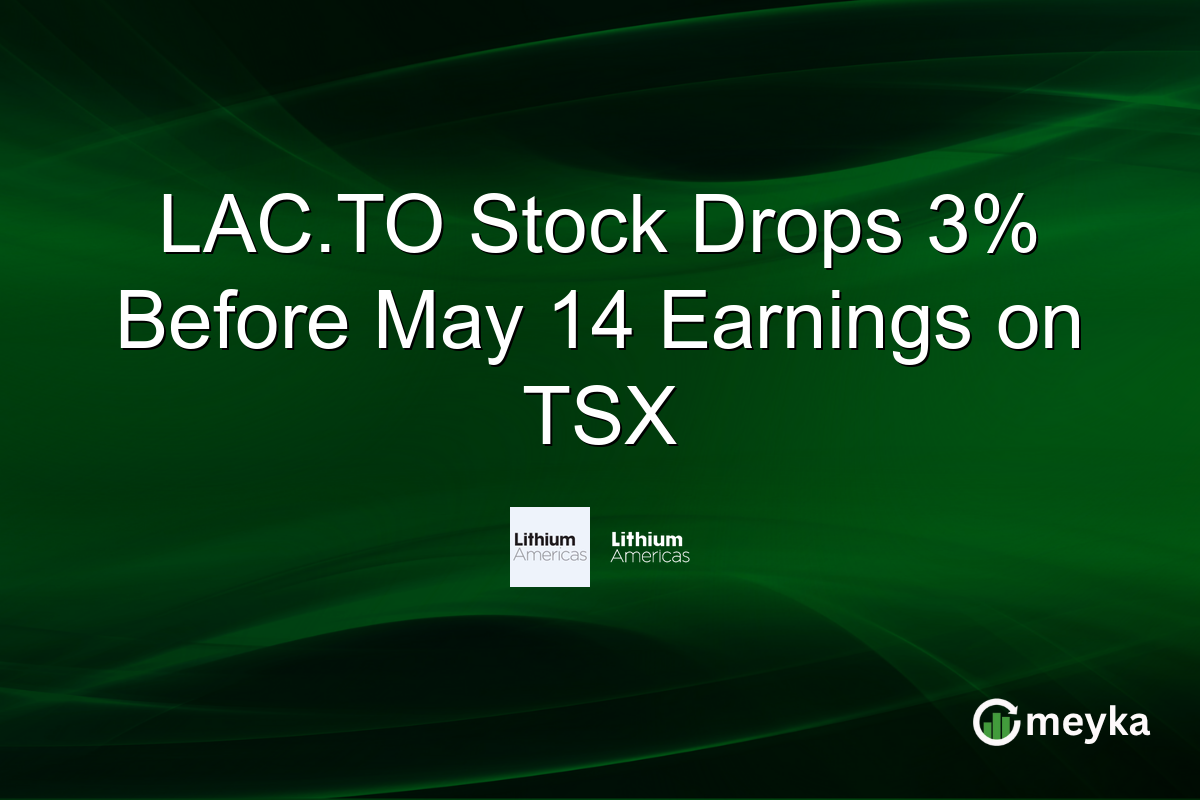 LAC.TO Stock Drops 3% Before May 14 Earnings on TSX

Lithium Americas

Lithium Americas

meyka